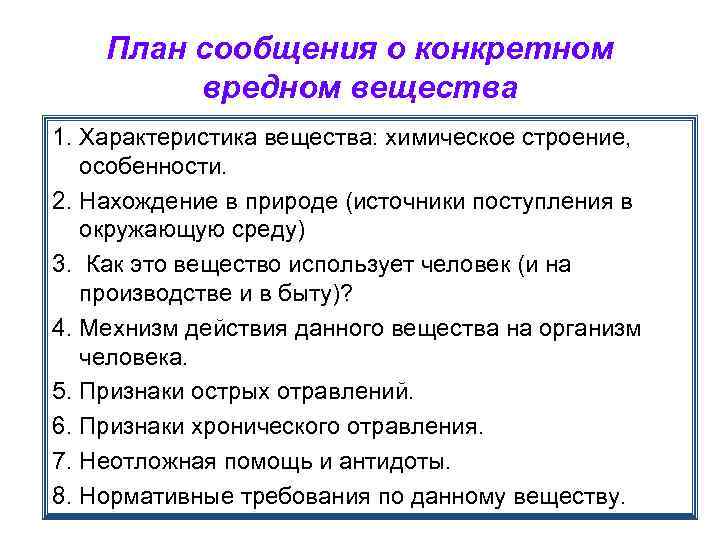 План сообщения о конкретном вредном вещества

1. Характеристика вещества: химическое строение, особенности.
2. Нахождение в природе (источники поступления в окружающую среду)
3. Как это вещество использует человек (и на производстве и в быту)?
4. Мехнизм действия данного вещества на организм человека.
5. Признаки острых отравлений.
6. Признаки хронического отравления.
7. Неотложная помощь и антидоты.
8. Нормативные требования по данному веществу.